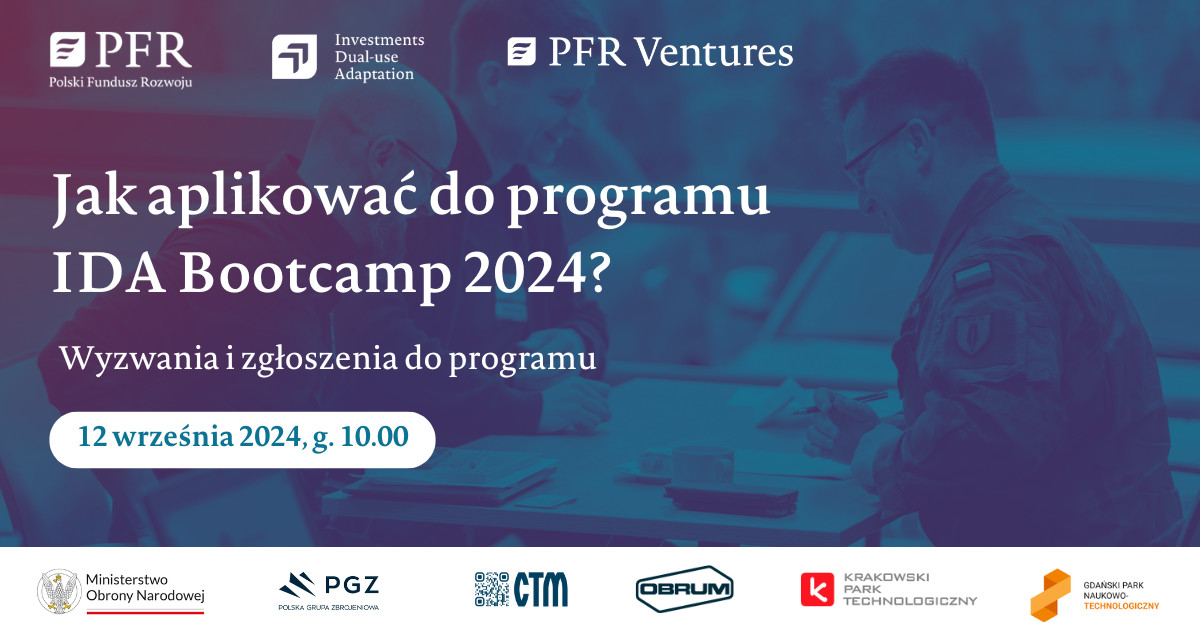 PFR
Polski Fundusz Rozwoju

Investments
Dual-use
Adaptation

PFR Ventures

Jak aplikować do programu IDA Bootcamp 2024?

Wyzwania i zgłoszenia do programu

12 września 2024, g. 10.00

Ministerstwo Obrony Narodowej

PGZ
POLSKA GRUPA ZBROJENIOWA

CTM

OBRUM

KRAKOWSKI PARK TECHNOLOGICZNY

GDAŃSKI PARK NAUKOWO-TECHNOLOGICZNY